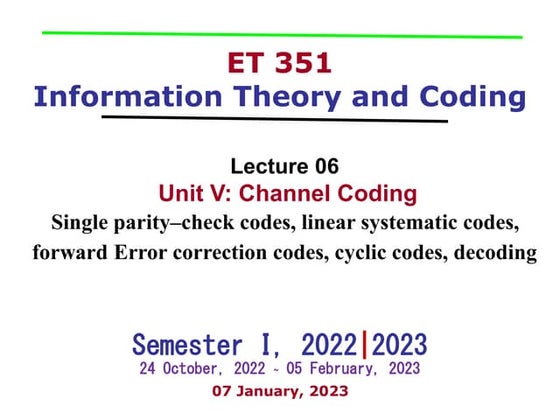 ET 351
Information Theory and Coding

Lecture 06
Unit V: Channel Coding
Single parity–check codes, linear systematic codes, forward Error correction codes, cyclic codes, decoding

Semester I, 2022|2023
24 October, 2022 ~ 05 February, 2023
07 January, 2023